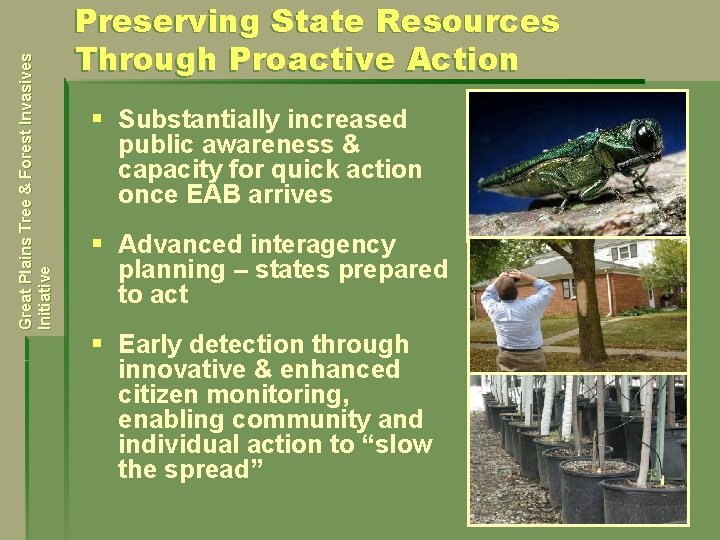 Great Plains Tree & Forest Invasives Initiative

Preserving State Resources Through Proactive Action

▪ Substantially increased public awareness & capacity for quick action once EAB arrives

▪ Advanced interagency planning – states prepared to act

▪ Early detection through innovative & enhanced citizen monitoring, enabling community and individual action to “slow the spread”